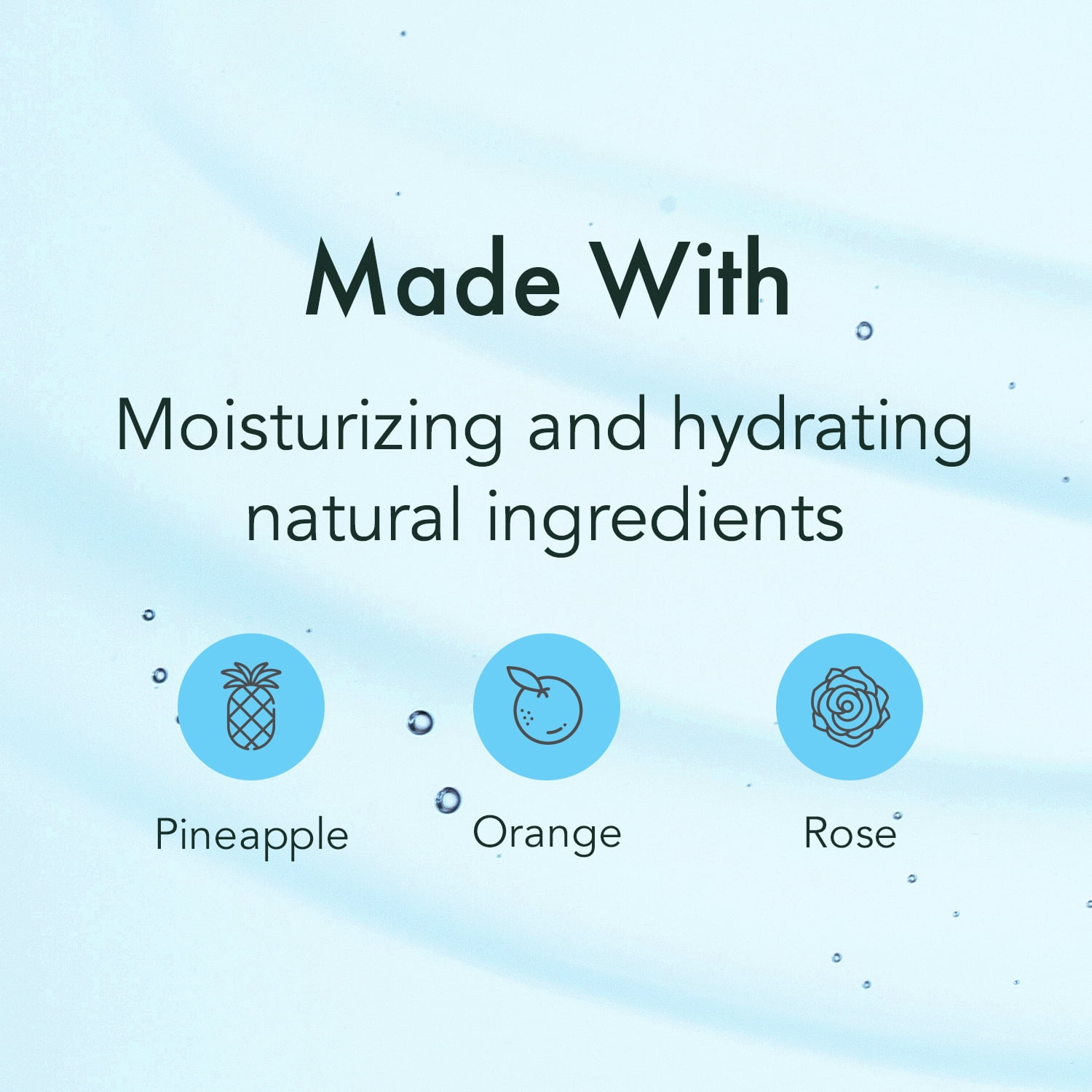 Made With

Moisturizing and hydrating natural ingredients

Pineapple

Orange

Rose